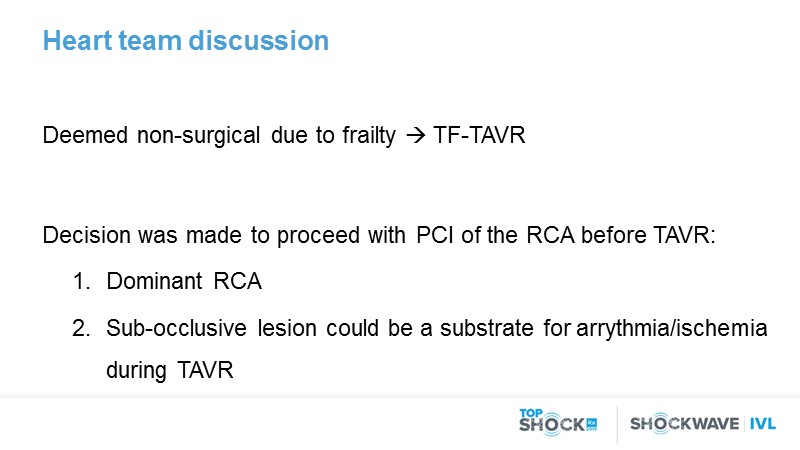 Heart team discussion

Deemed non-surgical due to frailty → TF-TAVR

Decision was made to proceed with PCI of the RCA before TAVR:

1. Dominant RCA
2. Sub-occlusive lesion could be a substrate for arrythmia/ischemia during TAVR

TOP SHOCK

SHOCKWAVE | IVL